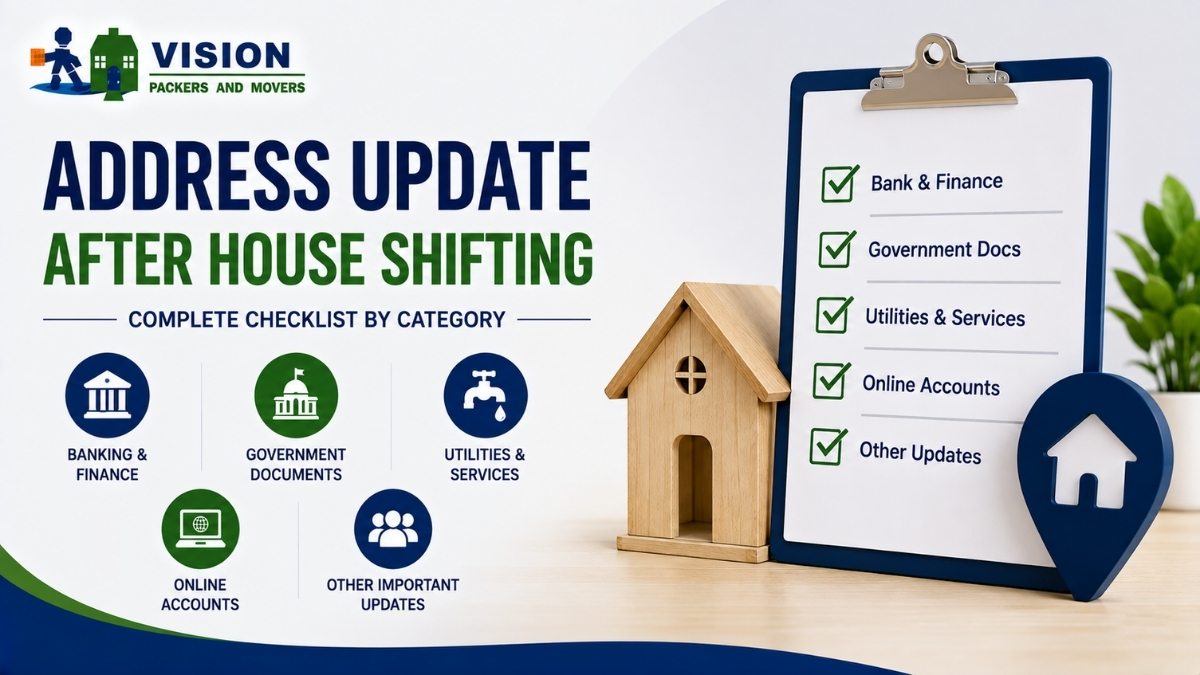 VISION
PACKERS AND MOVERS

ADDRESS UPDATE
AFTER HOUSE SHIFTING

COMPLETE CHECKLIST BY CATEGORY

BANKING & FINANCE

GOVERNMENT DOCUMENTS

UTILITIES & SERVICES

ONLINE ACCOUNTS

OTHER IMPORTANT UPDATES

Bank & Finance
Government Docs
Utilities & Services
Online Accounts
Other Updates